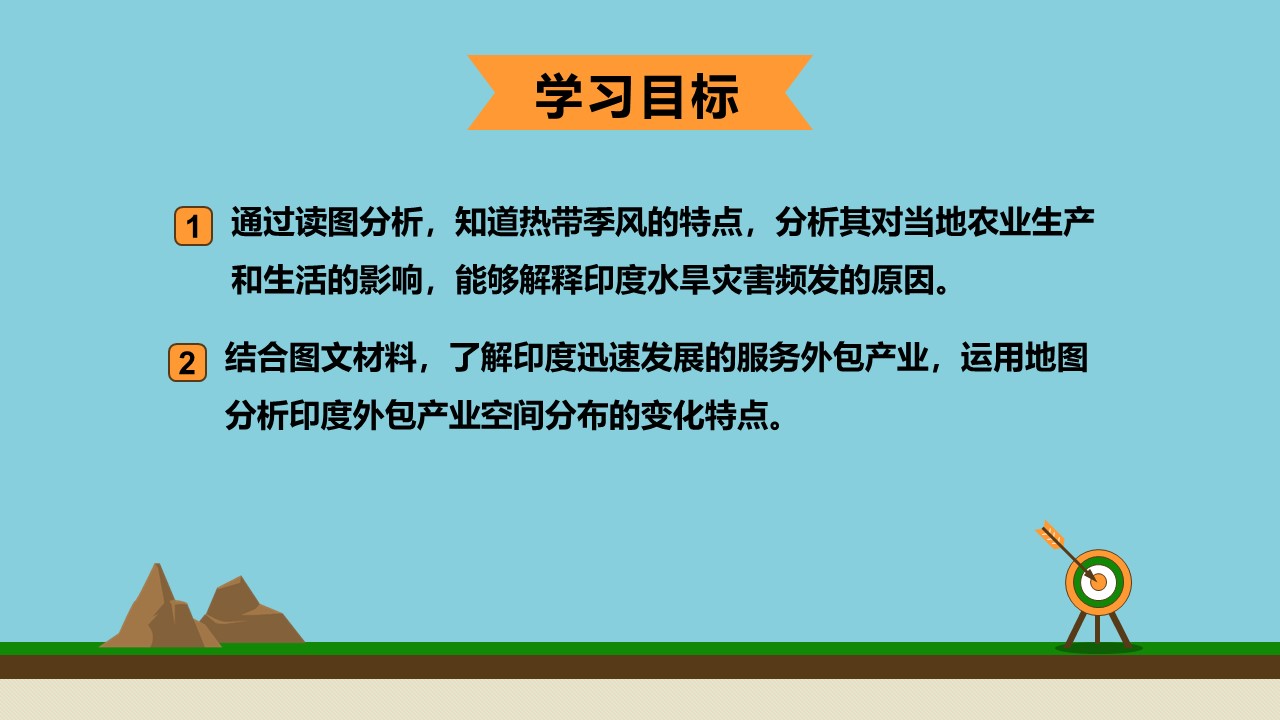 学习目标

1 通过读图分析，知道热带季风的特点，分析其对当地农业生产和生活的影响，能够解释印度水旱灾害频发的原因。

2 结合图文材料，了解印度迅速发展的服务外包产业，运用地图分析印度外包产业空间分布的变化特点。